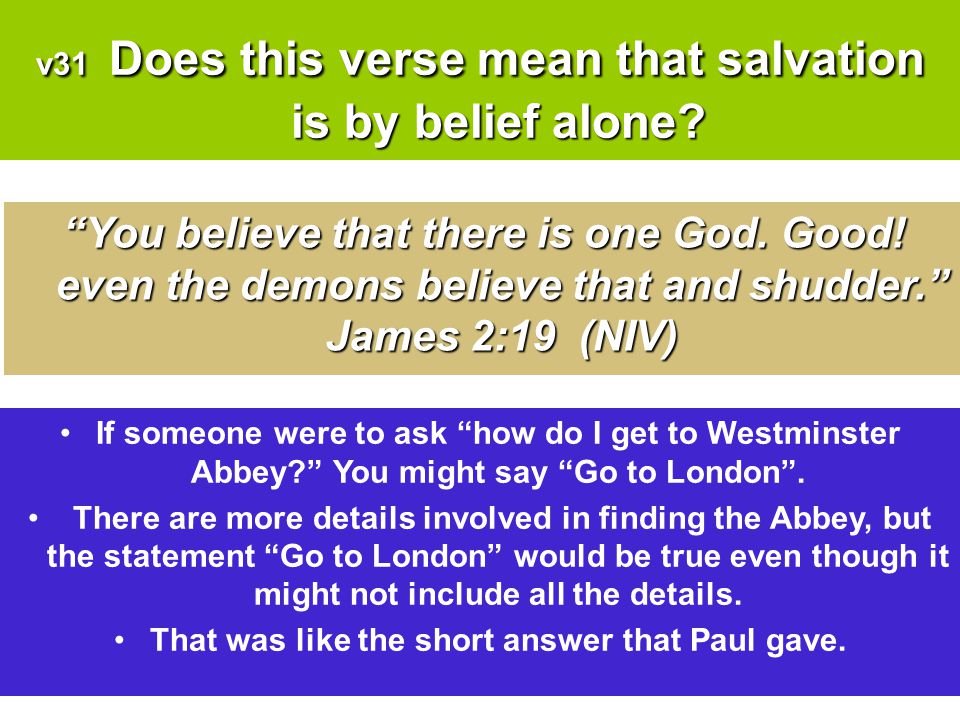 v31 Does this verse mean that salvation is by belief alone?

“You believe that there is one God. Good! even the demons believe that and shudder.” James 2:19 (NIV)

• If someone were to ask “how do I get to Westminster Abbey?” You might say “Go to London”.

• There are more details involved in finding the Abbey, but the statement “Go to London” would be true even though it might not include all the details.

• That was like the short answer that Paul gave.